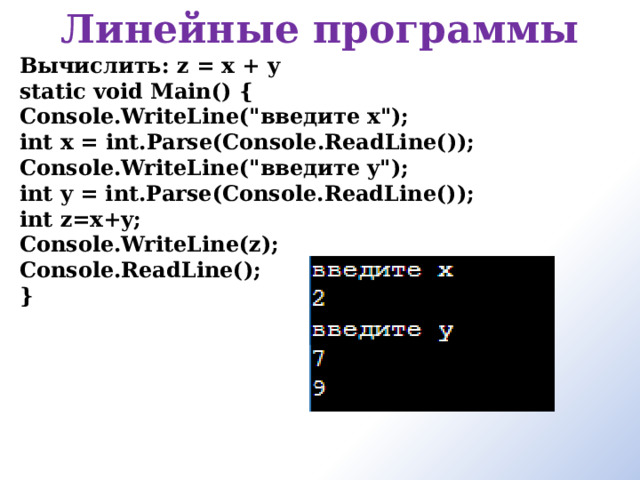 Линейные программы

Вычислить: z = x + y
static void Main() {
Console.WriteLine("введите x");
int x = int.Parse(Console.ReadLine());
Console.WriteLine("введите y");
int y = int.Parse(Console.ReadLine());
int z=x+y;
Console.WriteLine(z);
Console.ReadLine();
}

введите x
2
введите y
7
9